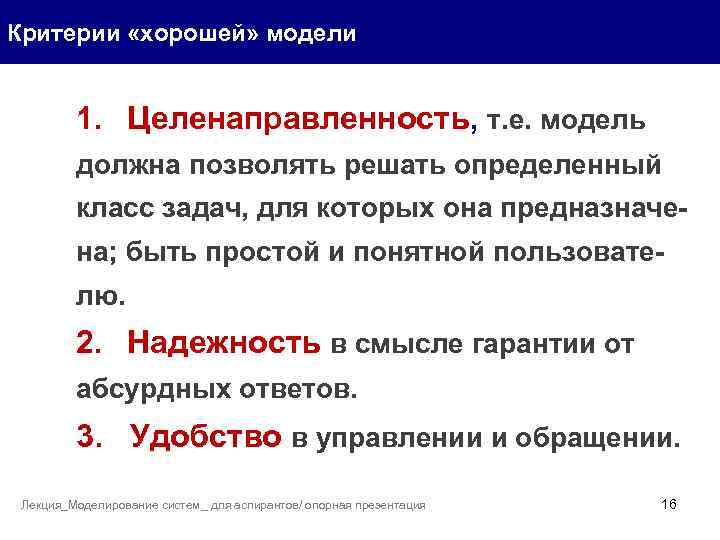 Критерии «хорошей» модели

1. Целенаправленность, т.е. модель должна позволять решать определенный класс задач, для которых она предназначена; быть простой и понятной пользователю.

2. Надежность в смысле гарантии от абсурдных ответов.

3. Удобство в управлении и обращении.

Лекция_Моделирование систем _ для аспирантов/ опорная презентация

16